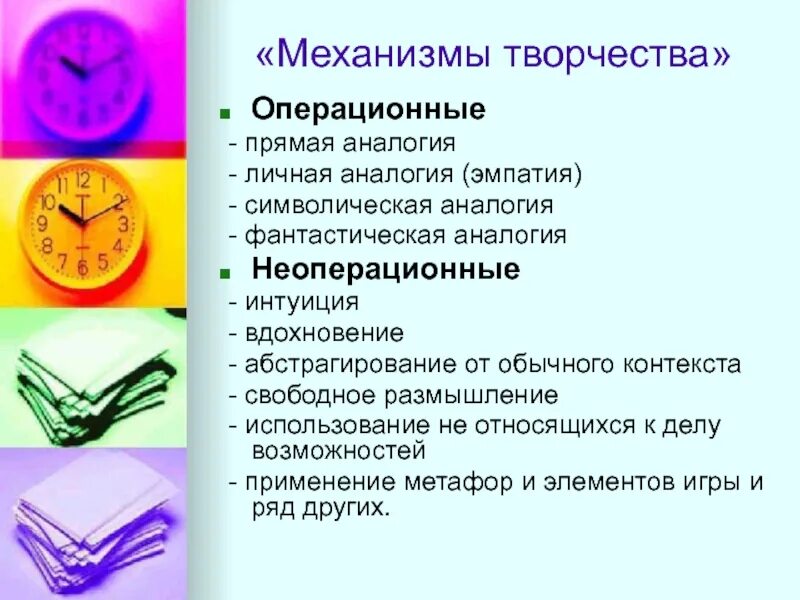 «Механизмы творчества»

Операционные
- прямая аналогия
- личная аналогия (эмпатия)
- символическая аналогия
- фантастическая аналогия

Неоперационные
- интуиция
- вдохновение
- абстрагирование от обычного контекста
- свободное размышление
- использование не относящихся к делу возможностей
- применение метафор и элементов игры и ряд других.

11 12 1 2 3 4 5 6 7 8 9 10